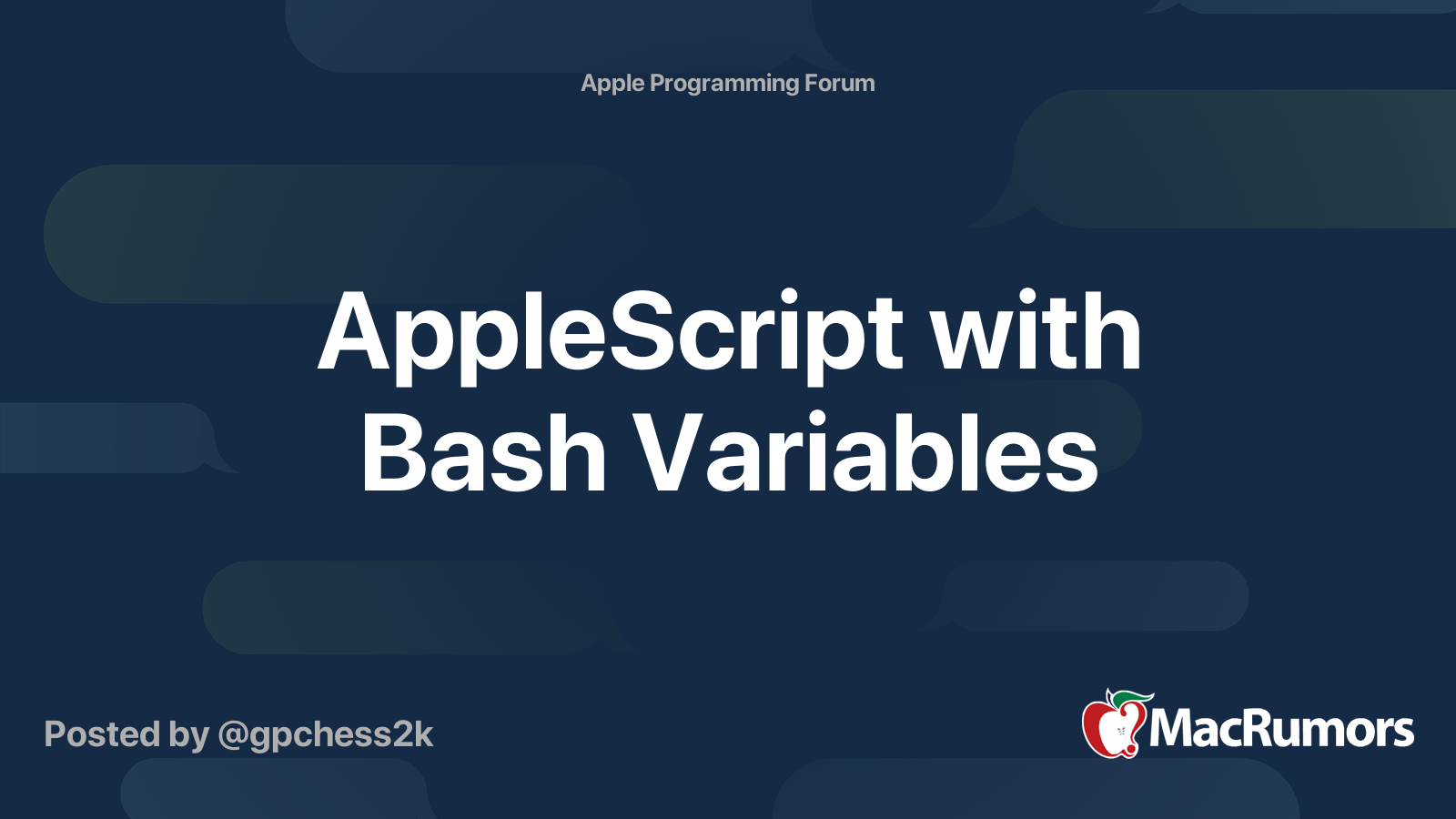 Apple Programming Forum

AppleScript with Bash Variables

Posted by @gpchess2k

MacRumors